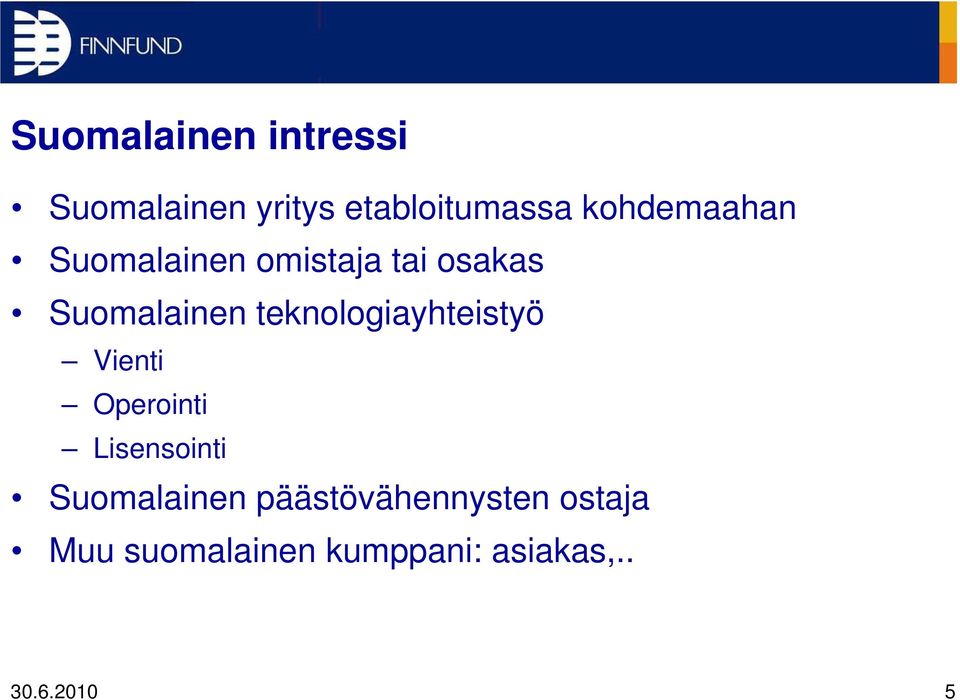 FINNFUND

Suomalainen intressi

• Suomalainen yritys etabloitumassa kohdemaahan
• Suomalainen omistaja tai osakas
• Suomalainen teknologiayhteistyö
– Vienti
– Operointi
– Lisensointi
• Suomalainen päästövähennysten ostaja
• Muu suomalainen kumppani: asiakas,..

30.6.2010

5